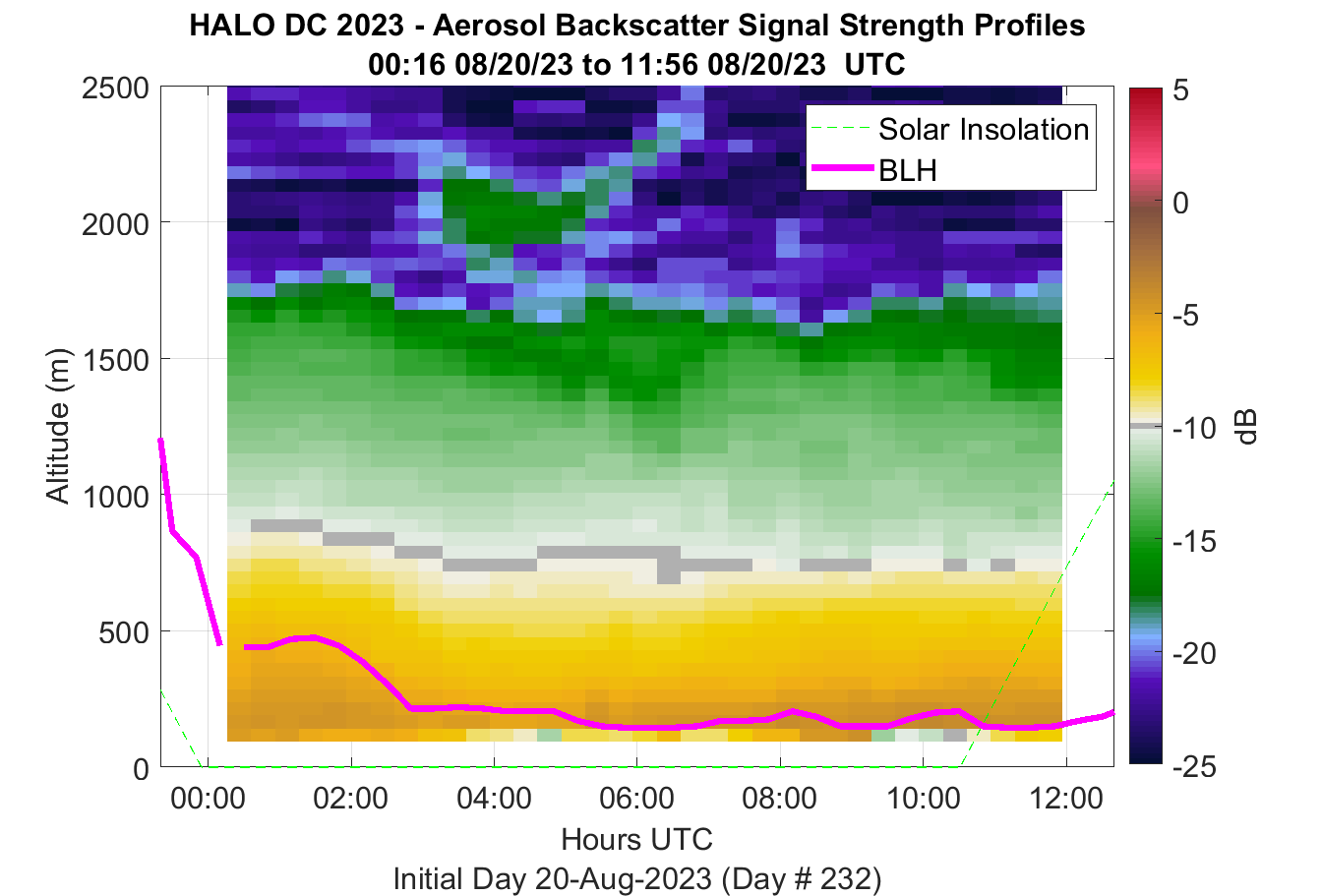 HALO DC 2023 - Aerosol Backscatter Signal Strength Profiles
00:16 08/20/23 to 11:56 08/20/23 UTC

Solar Insolation
BLH

Altitude (m)
2500
2000
1500
1000
500
0

00:00
02:00
04:00
06:00
08:00
10:00
12:00

Hours UTC
Initial Day 20-Aug-2023 (Day # 232)

5
0
-5
-10
-15
-20
-25
dB